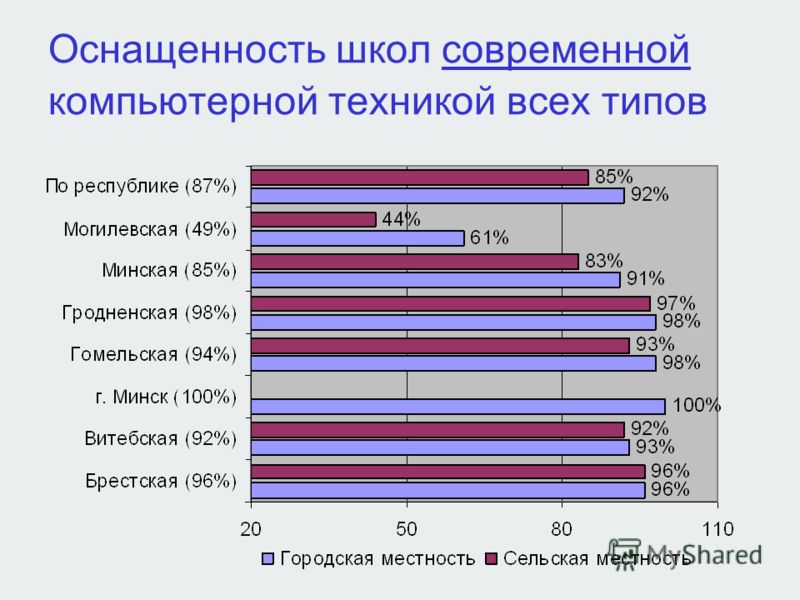 Оснащенность школ современной компьютерной техникой всех типов

По республике (87%)
85%
92%
Могилевская (49%)
44%
61%
Минская (85%)
83%
91%
Гродненская (98%)
97%
98%
Гомельская (94%)
93%
98%
г. Минск (100%)
100%
Витебская (92%)
92%
93%
Брестская (96%)
96%
96%

20
50
80
110

Городская местность
Сельская местность

MyShared